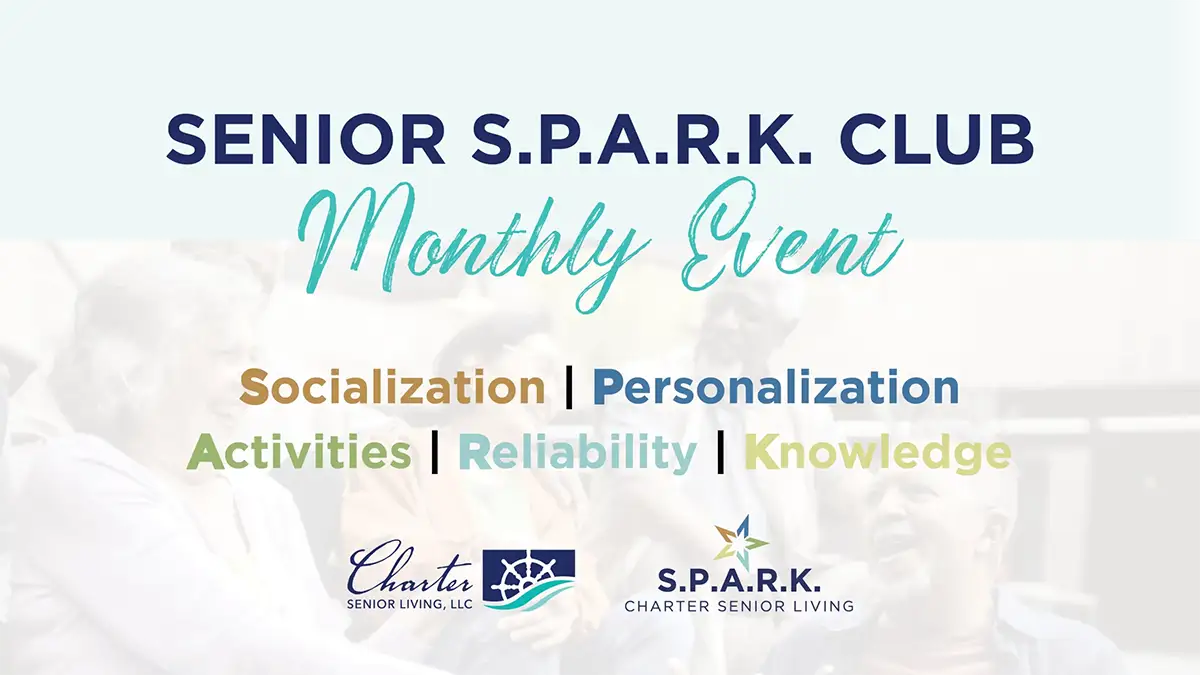 SENIOR S.P.A.R.K. CLUB

Monthly Event

Socialization | Personalization

Activities | Reliability | Knowledge

Charter
SENIOR LIVING, LLC

S.P.A.R.K.
CHARTER SENIOR LIVING